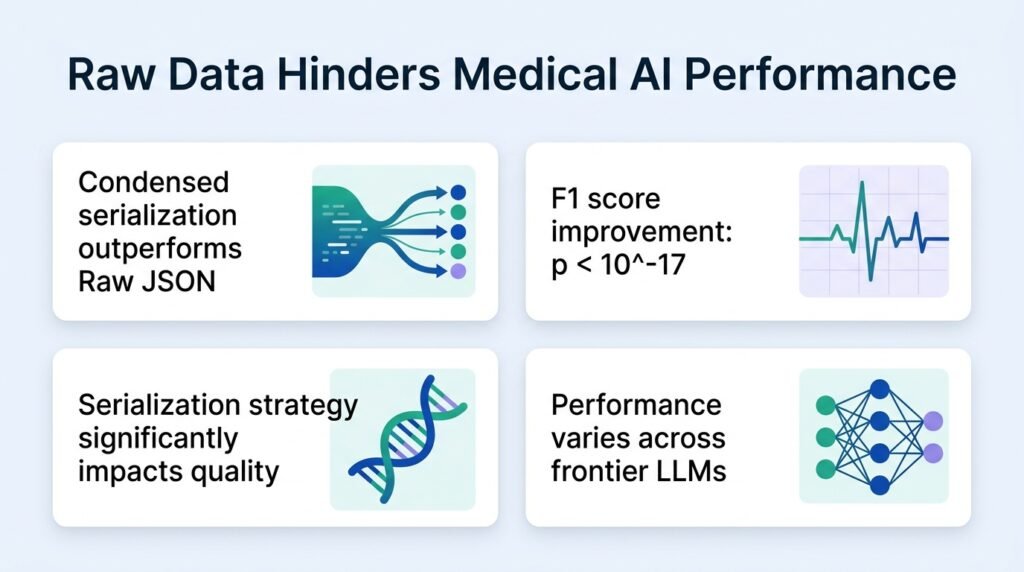 Raw Data Hinders Medical AI Performance

Condensed serialization outperforms Raw JSON

F1 score improvement: p < 10^-17

Serialization strategy significantly impacts quality

Performance varies across frontier LLMs